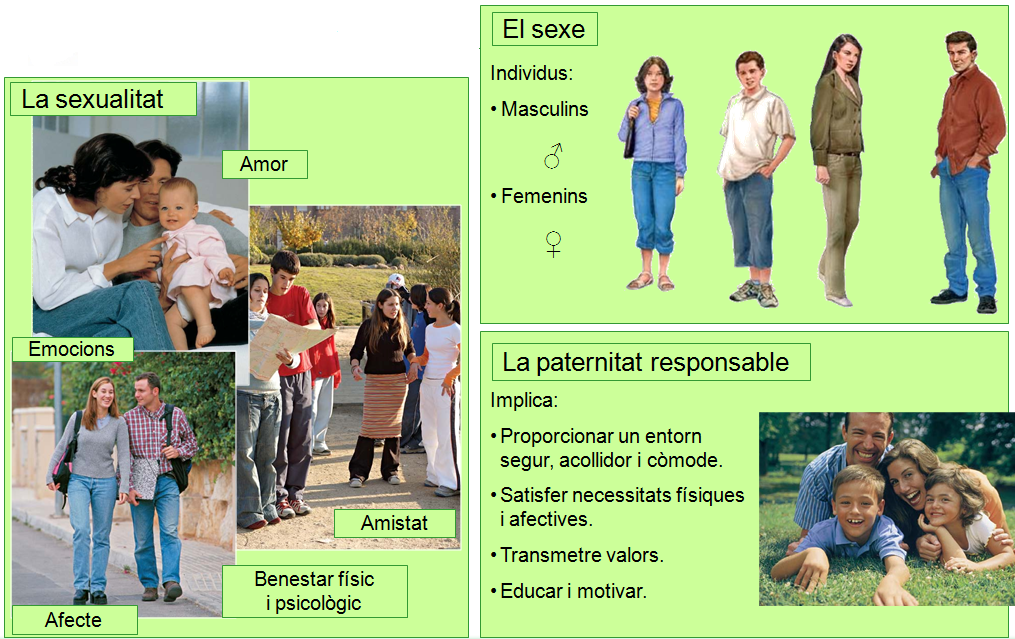 La sexualitat

Amor

Emocions

Amistat

Benestar físic i psicològic

Afecte

El sexe

Individus:

• Masculins

♂

• Femenins

♀

La paternitat responsable

Implica:

• Proporcionar un entorn segur, acollidor i còmode.

• Satisfer necessitats físiques i afectives.

• Transmetre valors.

• Educar i motivar.